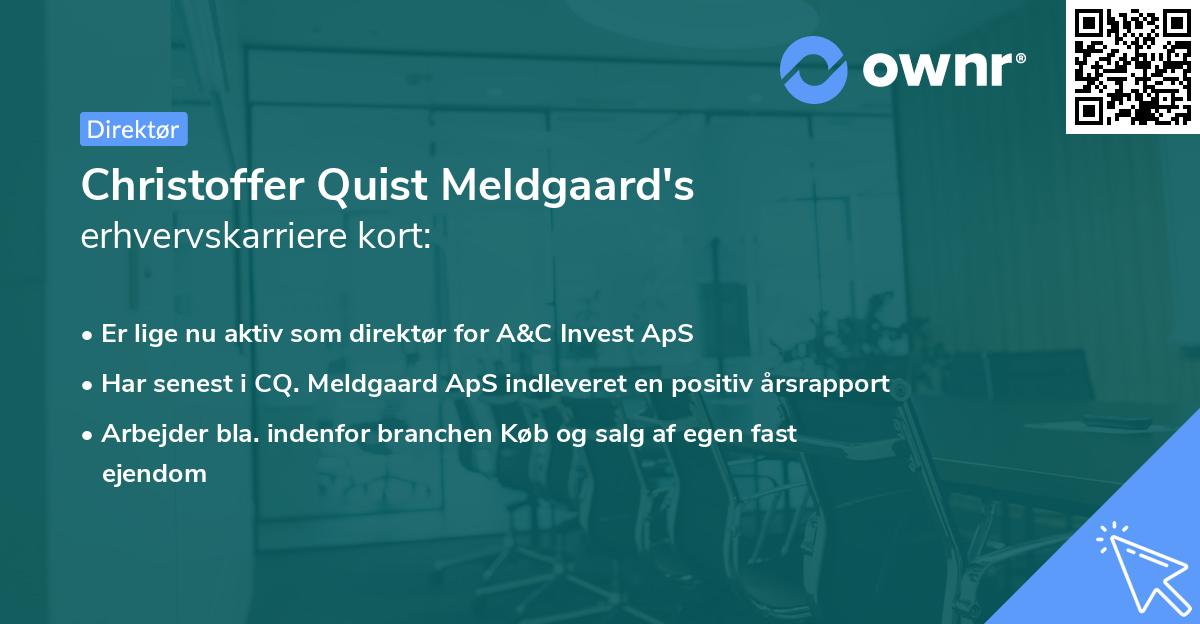 ownr®

Direktør

Christoffer Quist Meldgaard's erhvervskarriere kort:

• Er lige nu aktiv som direktør for A&C Invest ApS
• Har senest i CQ. Meldgaard ApS indleveret en positiv årsrapport
• Arbejder bla. indenfor branchen Køb og salg af egen fast ejendom